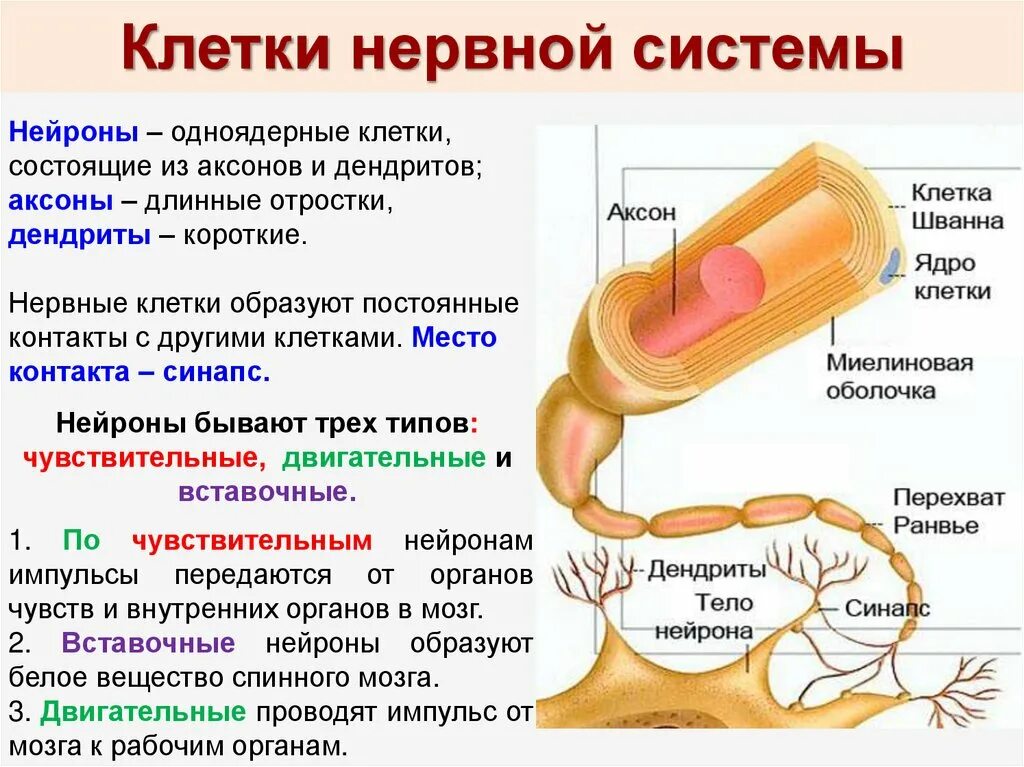 Клетки нервной системы

Нейроны – одноядерные клетки, состоящие из аксонов и дендритов; аксоны – длинные отростки, дендриты – короткие.

Нервные клетки образуют постоянные контакты с другими клетками. Место контакта – синапс.

Нейроны бывают трех типов: чувствительные, двигательные и вставочные.

1. По чувствительным нейронам импульсы передаются от органов чувств и внутренних органов в мозг.
2. Вставочные нейроны образуют белое вещество спинного мозга.
3. Двигательные проводят импульс от мозга к рабочим органам.

Аксон
Клетка Шванна
Ядро клетки
Миелиновая оболочка
Перехват Ранвье
Дендриты
Тело нейрона
Синапс